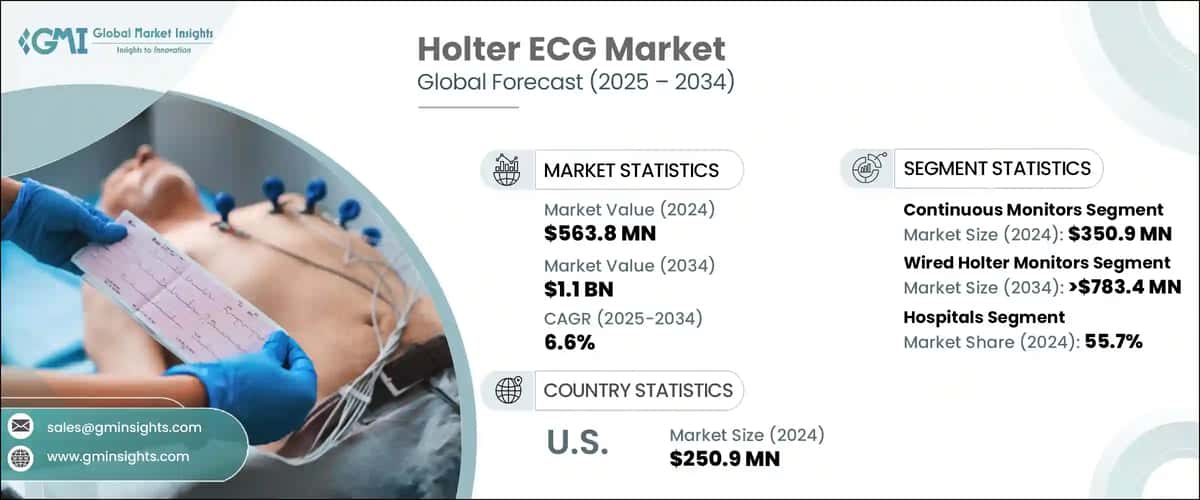 GMI Global Market Insights
Insights to Innovation

Holter ECG Market
Global Forecast (2025 – 2034)

MARKET STATISTICS

Market Value (2024)
$563.8 MN

Market Value (2034)
$1.1 BN

CAGR (2025-2034)
6.6%

COUNTRY STATISTICS

U.S.

Market Size (2024)
$250.9 MN

SEGMENT STATISTICS

Continuous Monitors Segment
Market Size (2024): $350.9 MN

Wired Holter Monitors Segment
Market Size (2034): >$783.4 MN

Hospitals Segment
Market Share (2024): 55.7%

sales@gminsights.com

www.gminsights.com